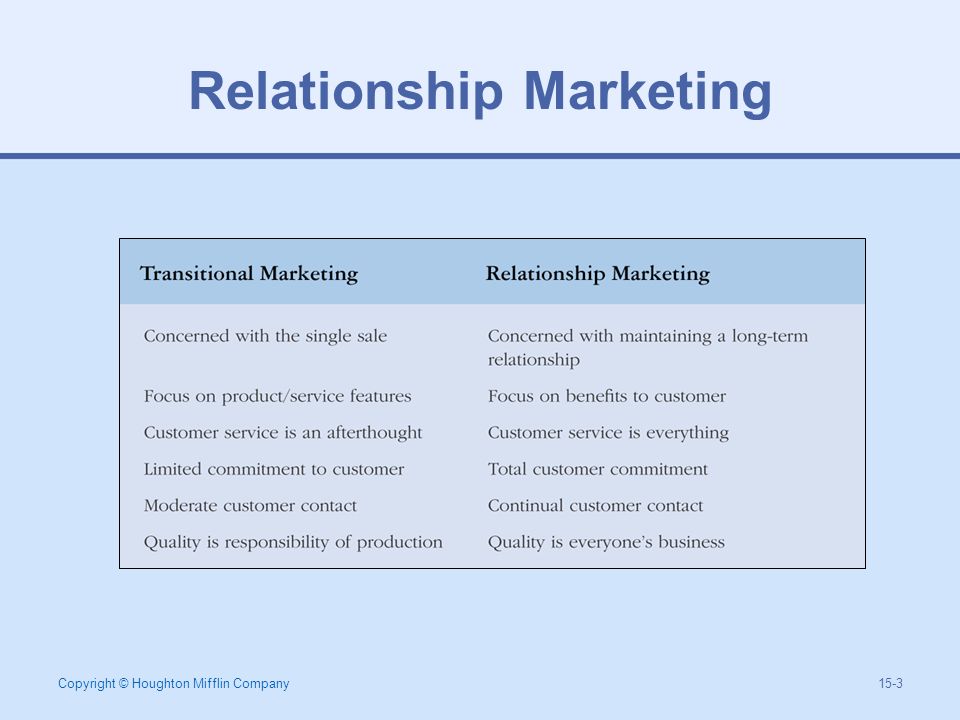 Relationship Marketing

| Transitional Marketing | Relationship Marketing |
|---|---|
| Concerned with the single sale | Concerned with maintaining a long-term relationship |
| Focus on product/service features | Focus on benefits to customer |
| Customer service is an afterthought | Customer service is everything |
| Limited commitment to customer | Total customer commitment |
| Moderate customer contact | Continual customer contact |
| Quality is responsibility of production | Quality is everyone's business |

Copyright © Houghton Mifflin Company

15-3